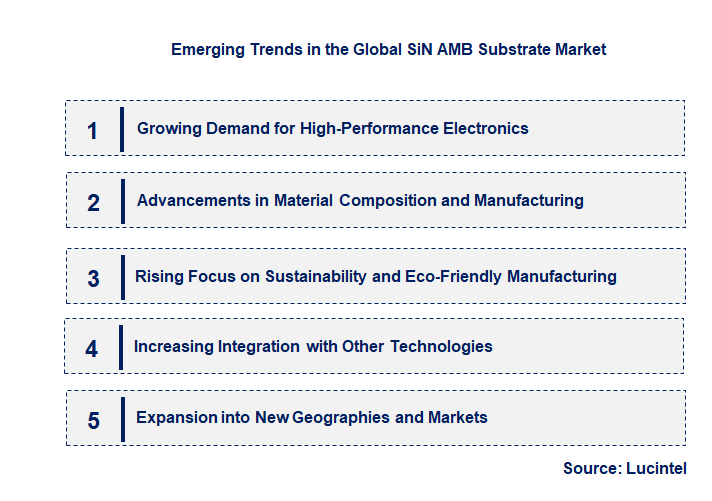 Emerging Trends in the Global SiN AMB Substrate Market

1 Growing Demand for High-Performance Electronics

2 Advancements in Material Composition and Manufacturing

3 Rising Focus on Sustainability and Eco-Friendly Manufacturing

4 Increasing Integration with Other Technologies

5 Expansion into New Geographies and Markets

Source: Lucintel